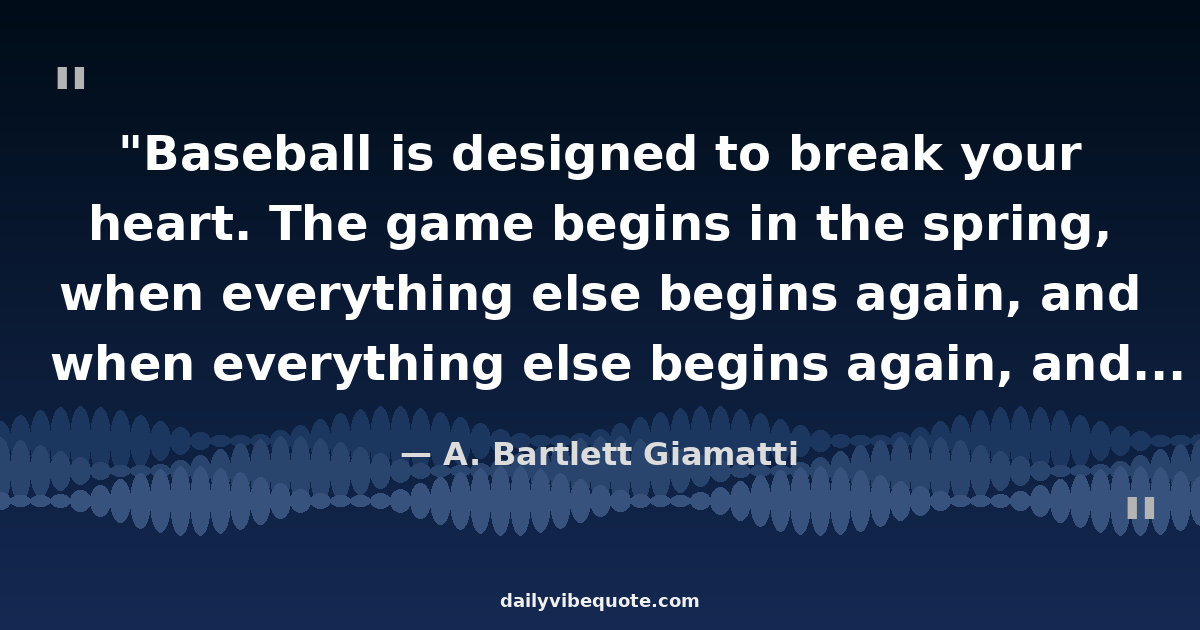 "

"Baseball is designed to break your heart. The game begins in the spring, when everything else begins again, and when everything else begins again, and...

— A. Bartlett Giamatti

"

dailyvibequote.com